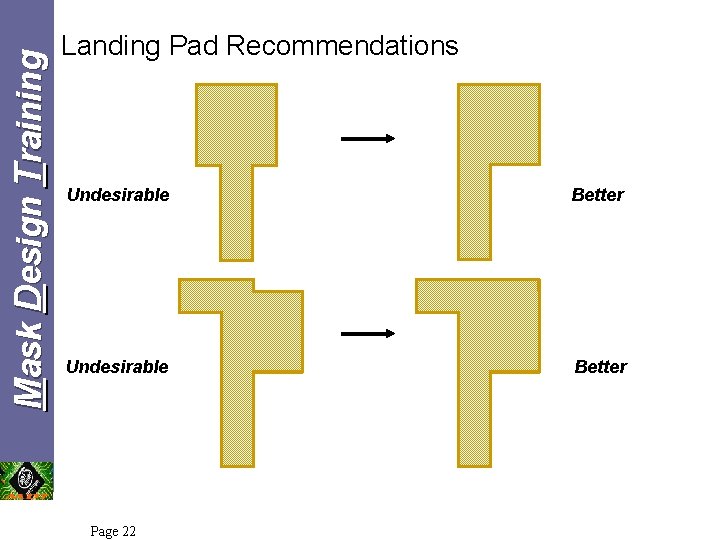 Mask Design Training

Landing Pad Recommendations

Undesirable

Better

Undesirable

Better

Page 22